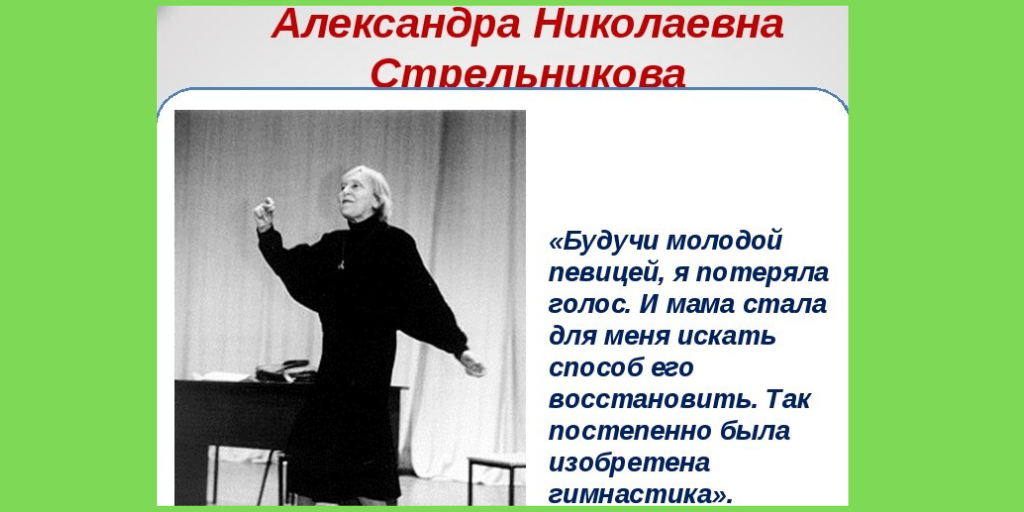 Александра Николаевна Стрельникова

«Будучи молодой певицей, я потеряла голос. И мама стала для меня искать способ его восстановить. Так постепенно была изобретена гимнастика».